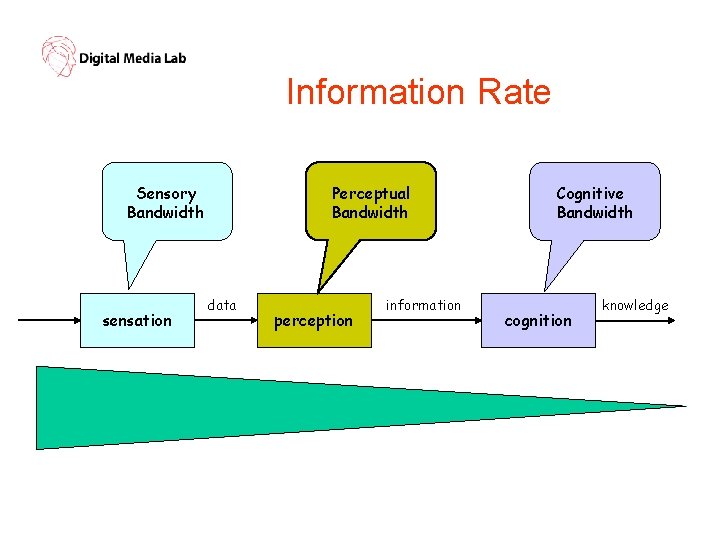 Digital Media Lab

Information Rate

Sensory Bandwidth

Perceptual Bandwidth

Cognitive Bandwidth

sensation

data

perception

information

cognition

knowledge